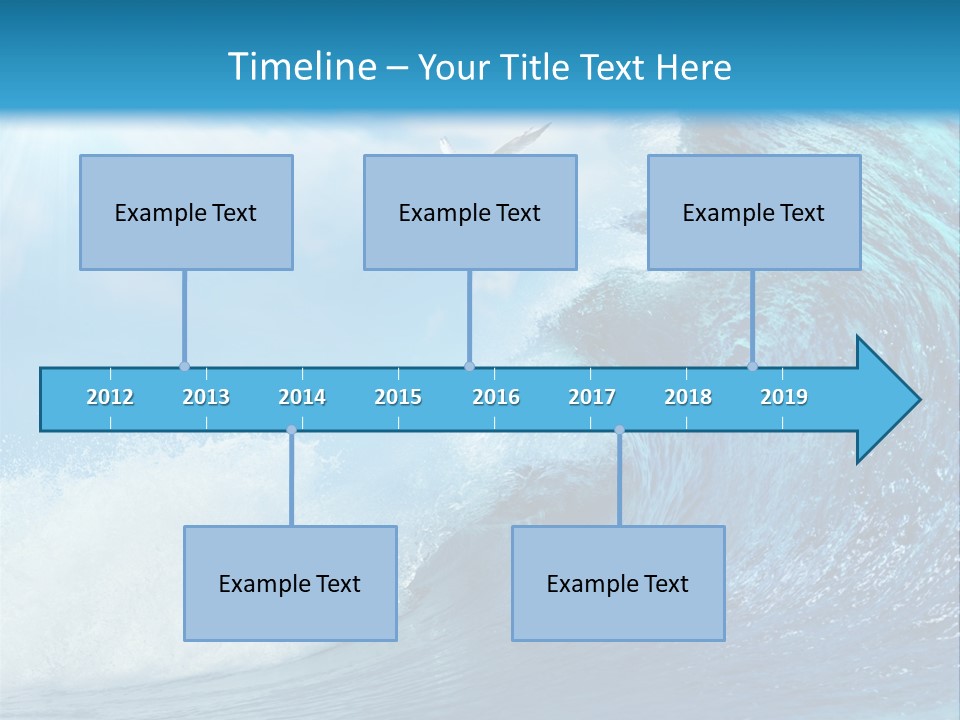 Timeline – Your Title Text Here

Example Text

Example Text

Example Text

2012 2013 2014 2015 2016 2017 2018 2019

Example Text

Example Text